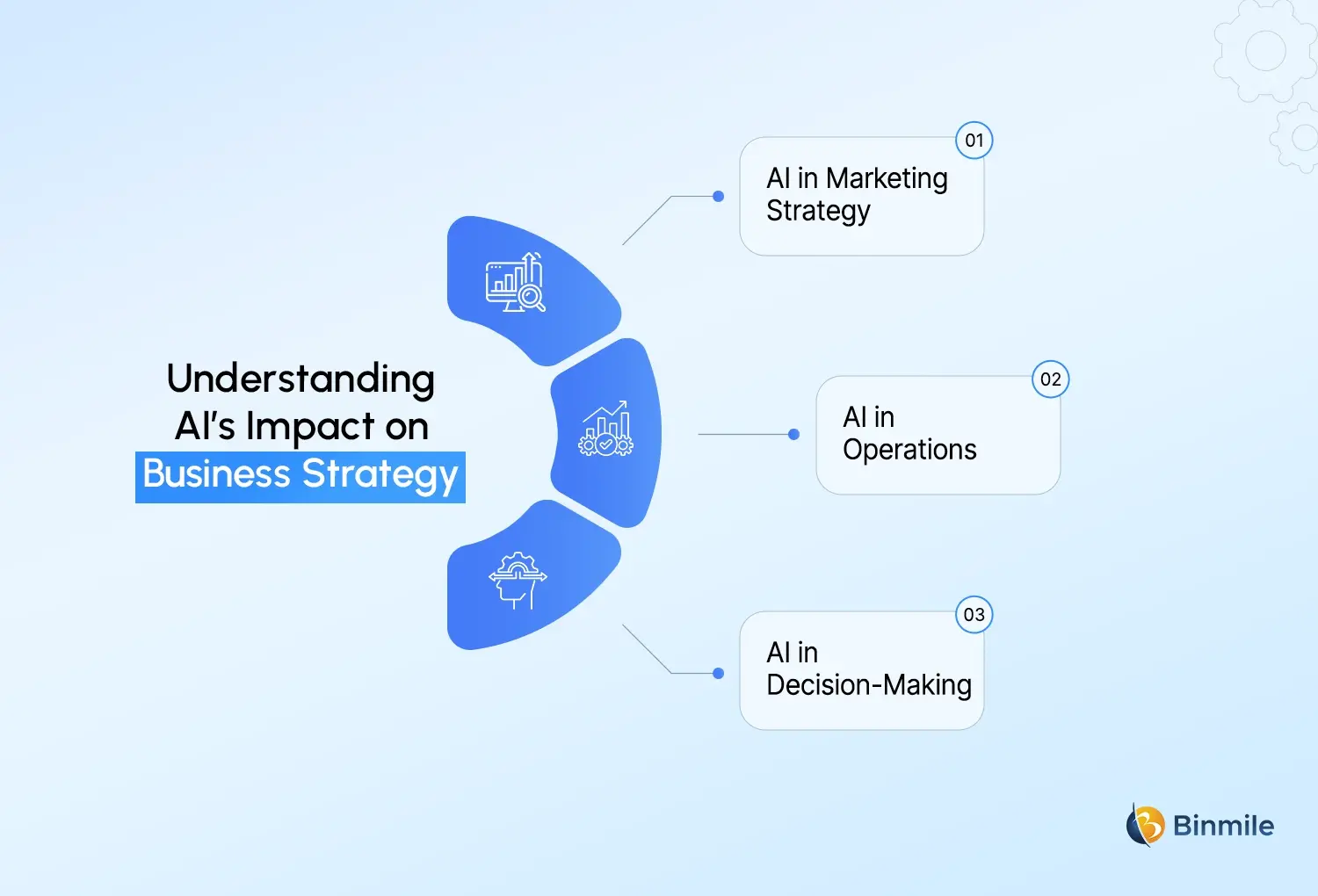 Understanding AI's Impact on Business Strategy

01
AI in Marketing Strategy

02
AI in Operations

03
AI in Decision-Making

Binmile